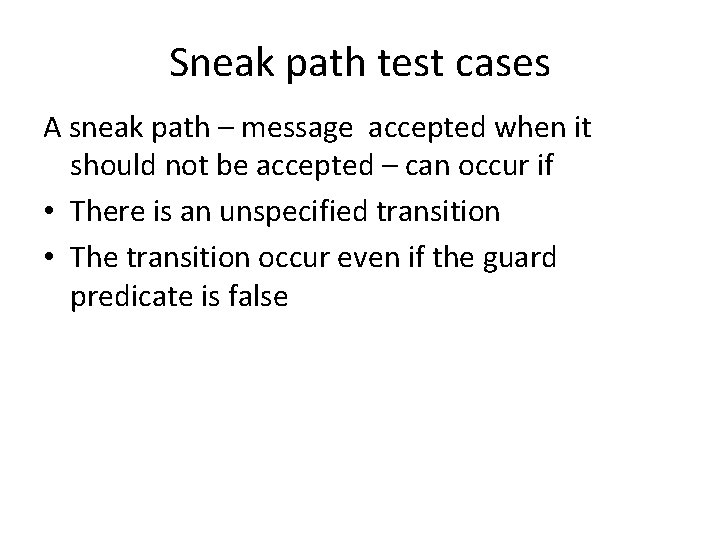 Sneak path test cases

A sneak path – message accepted when it should not be accepted – can occur if

• There is an unspecified transition
• The transition occur even if the guard predicate is false